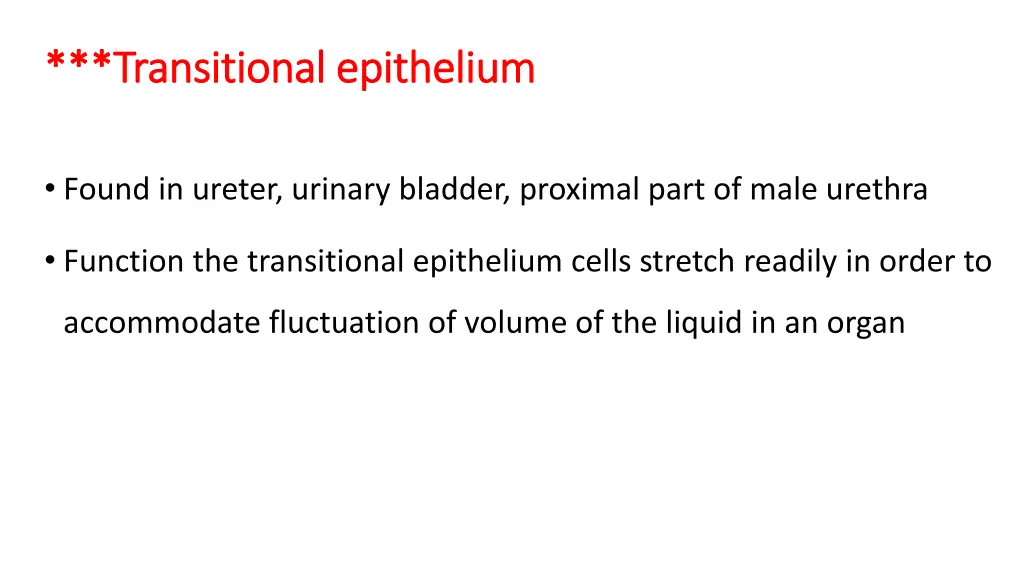 ***Transitional epithelium

• Found in ureter, urinary bladder, proximal part of male urethra

• Function the transitional epithelium cells stretch readily in order to accommodate fluctuation of volume of the liquid in an organ